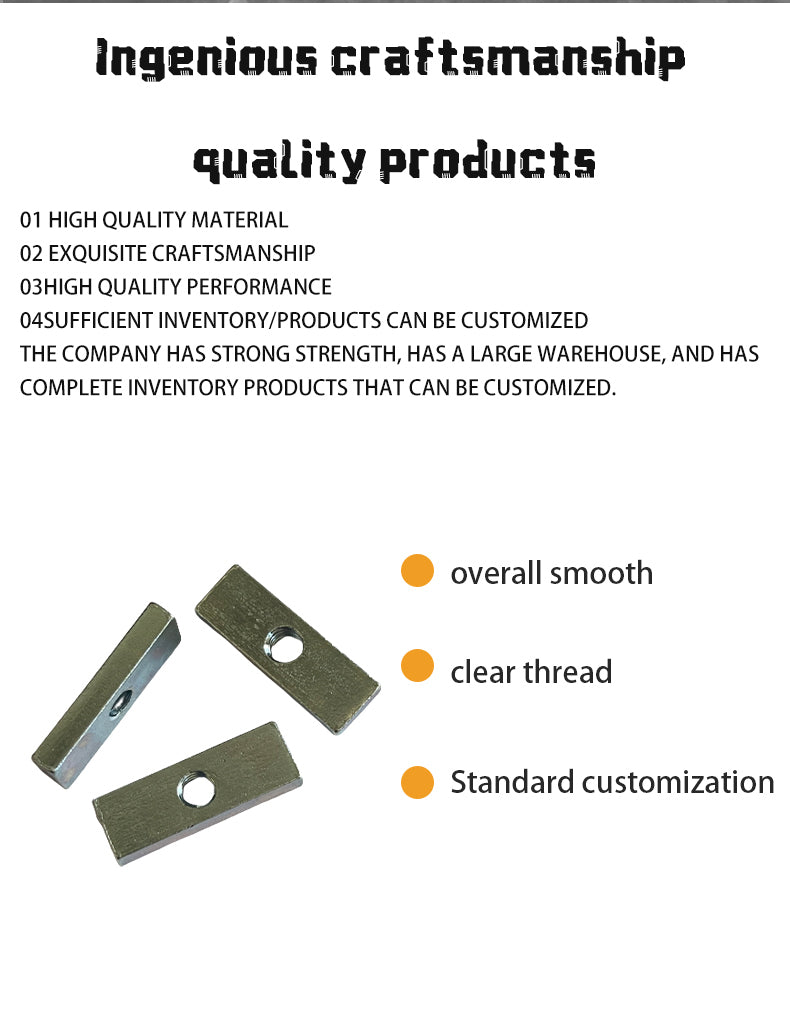 Ingenious craftsmanship

quality products

01 HIGH QUALITY MATERIAL
02 EXQUISITE CRAFTSMANSHIP
03HIGH QUALITY PERFORMANCE
04SUFFICIENT INVENTORY/PRODUCTS CAN BE CUSTOMIZED
THE COMPANY HAS STRONG STRENGTH, HAS A LARGE WAREHOUSE, AND HAS COMPLETE INVENTORY PRODUCTS THAT CAN BE CUSTOMIZED.

overall smooth

clear thread

Standard customization